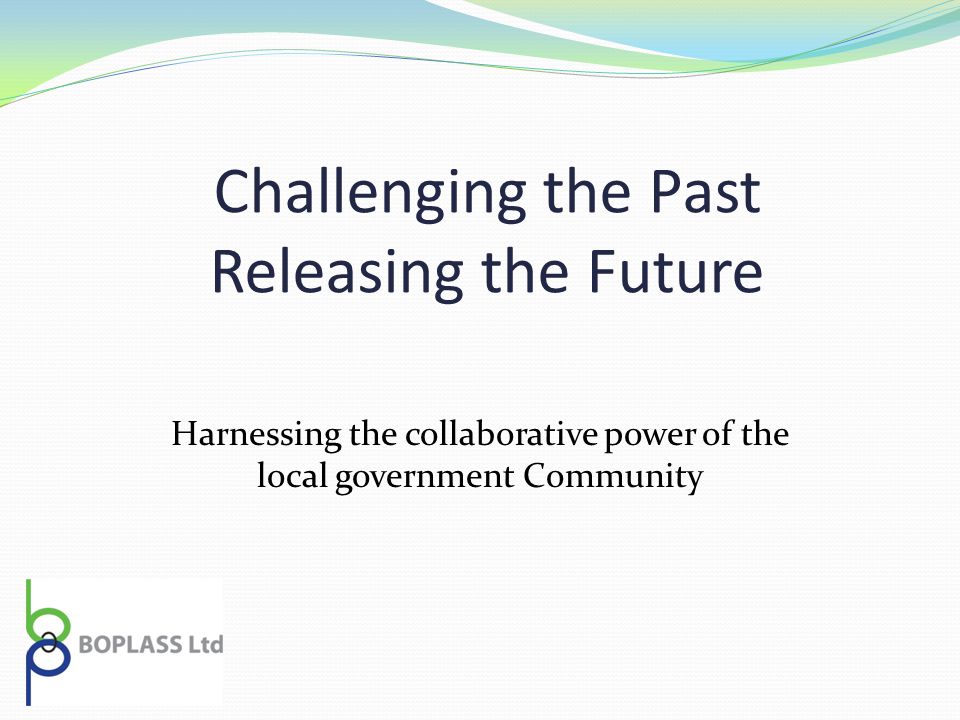 Challenging the Past
Releasing the Future

Harnessing the collaborative power of the local government Community

BOPLASS Ltd